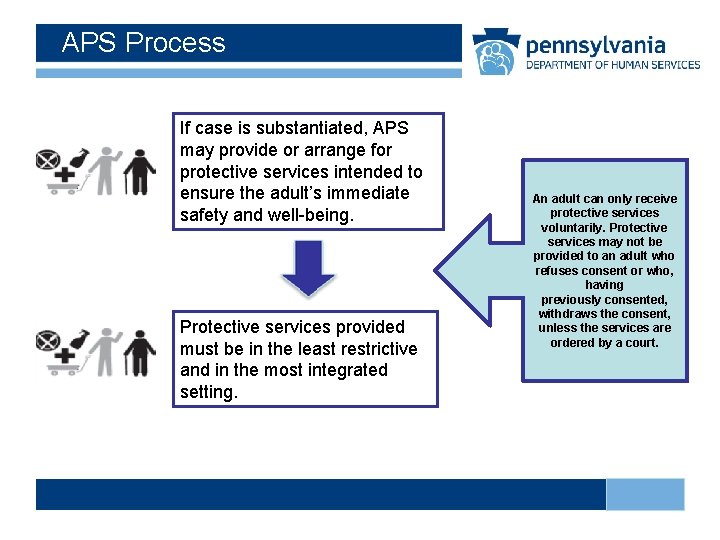 APS Process

pennsylvania
DEPARTMENT OF HUMAN SERVICES

If case is substantiated, APS may provide or arrange for protective services intended to ensure the adult's immediate safety and well-being.

Protective services provided must be in the least restrictive and in the most integrated setting.

An adult can only receive protective services voluntarily. Protective services may not be provided to an adult who refuses consent or who, having previously consented, withdraws the consent, unless the services are ordered by a court.